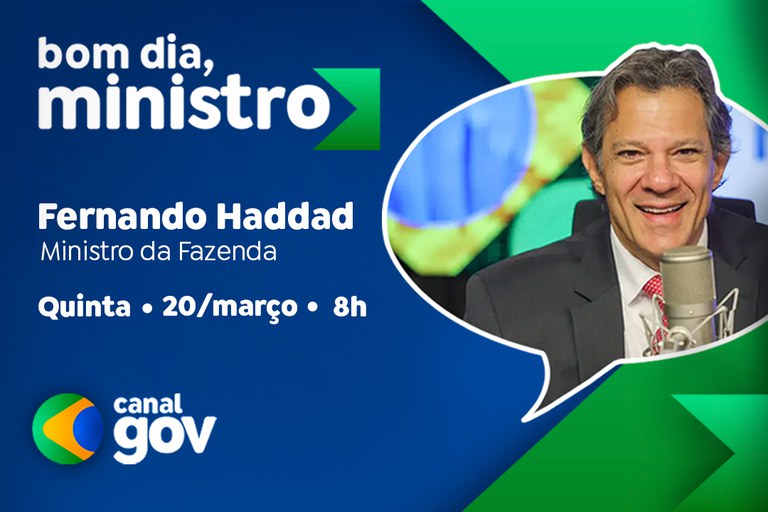 bom dia,
ministro

Fernando Haddad
Ministro da Fazenda

Quinta • 20/março • 8h

canal
gov